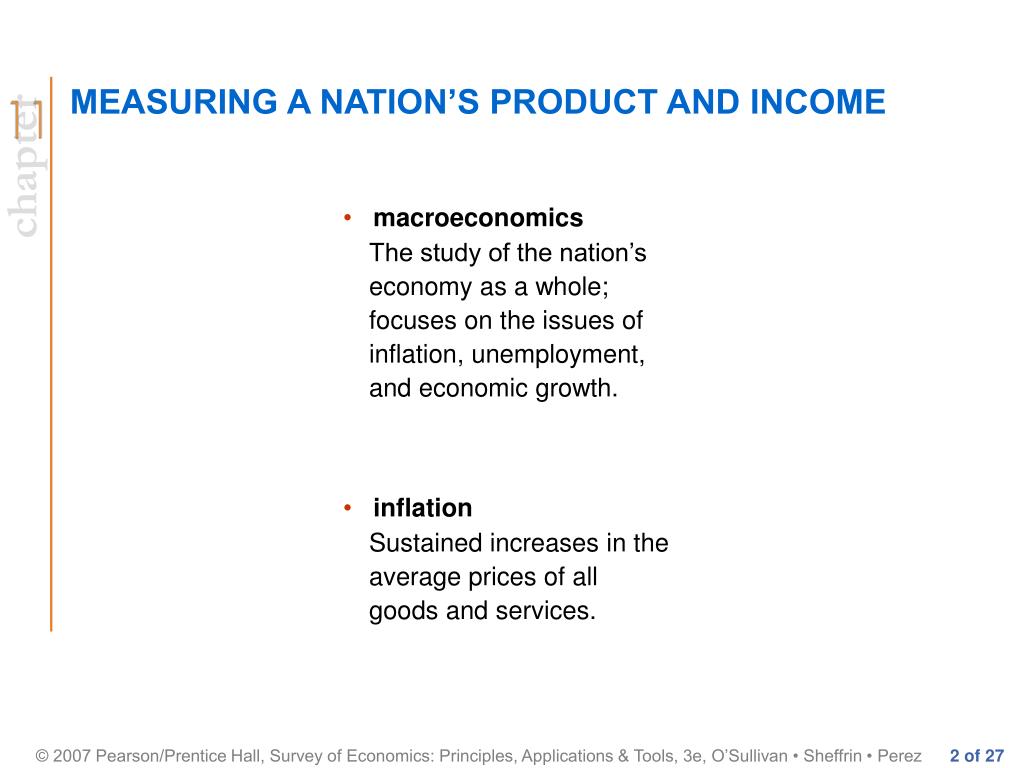 chapter 11

MEASURING A NATION'S PRODUCT AND INCOME

• macroeconomics
The study of the nation's economy as a whole; focuses on the issues of inflation, unemployment, and economic growth.

• inflation
Sustained increases in the average prices of all goods and services.

© 2007 Pearson/Prentice Hall, Survey of Economics: Principles, Applications & Tools, 3e, O'Sullivan • Sheffrin • Perez 2 of 27